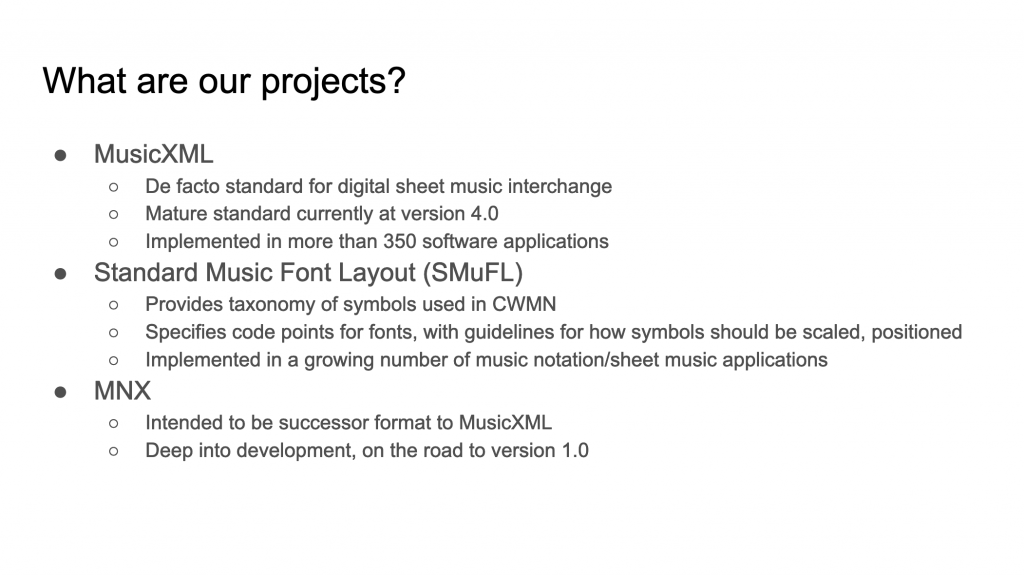 What are our projects?

● MusicXML
  ○ De facto standard for digital sheet music interchange
  ○ Mature standard currently at version 4.0
  ○ Implemented in more than 350 software applications
● Standard Music Font Layout (SMuFL)
  ○ Provides taxonomy of symbols used in CWMN
  ○ Specifies code points for fonts, with guidelines for how symbols should be scaled, positioned
  ○ Implemented in a growing number of music notation/sheet music applications
● MNX
  ○ Intended to be successor format to MusicXML
  ○ Deep into development, on the road to version 1.0